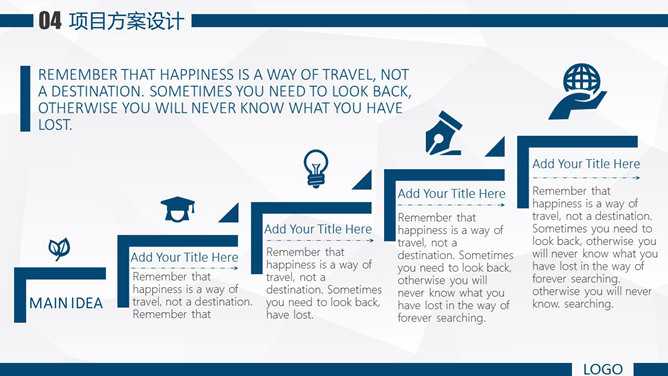 04 项目方案设计

REMEMBER THAT HAPPINESS IS A WAY OF TRAVEL, NOT A DESTINATION. SOMETIMES YOU NEED TO LOOK BACK, OTHERWISE YOU WILL NEVER KNOW WHAT YOU HAVE LOST.

MAIN IDEA

Add Your Title Here

Remember that happiness is a way of travel, not a destination. Remember that

Add Your Title Here

Remember that happiness is a way of travel, not a destination. Sometimes you need to look back, have lost.

Add Your Title Here

Remember that happiness is a way of travel, not a destination. Sometimes you need to look back, otherwise you will never know what you have lost in the way of forever searching.

Add Your Title Here

Remember that happiness is a way of travel, not a destination. Sometimes you need to look back, otherwise you will never know what you have lost in the way of forever searching. otherwise you will never know. searching.

LOGO